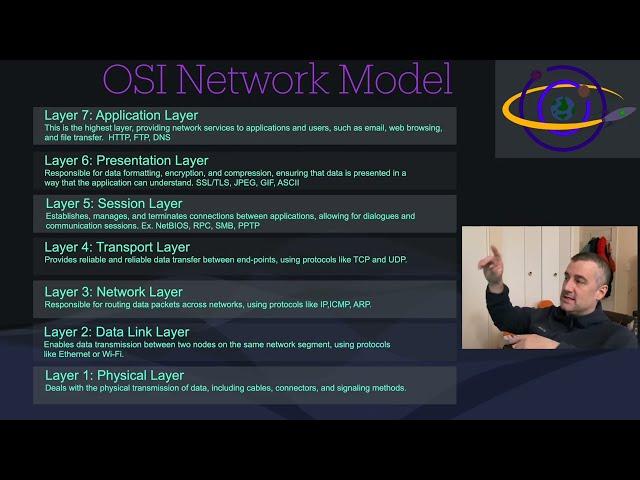 OSI Network Model

Layer 7: Application Layer
This is the highest layer, providing network services to applications and users, such as email, web browsing, and file transfer. HTTP, FTP, DNS

Layer 6: Presentation Layer
Responsible for data formatting, encryption, and compression, ensuring that data is presented in a way that the application can understand. SSL/TLS, JPEG, GIF, ASCII

Layer 5: Session Layer
Establishes, manages, and terminates connections between applications, allowing for dialogues and communication sessions. Ex. NetBIOS, RPC, SMB, PPTP

Layer 4: Transport Layer
Provides reliable and reliable data transfer between end-points, using protocols like TCP and UDP.

Layer 3: Network Layer
Responsible for routing data packets across networks, using protocols like IP,ICMP, ARP.

Layer 2: Data Link Layer
Enables data transmission between two nodes on the same network segment, using protocols like Ethernet or Wi-Fi.

Layer 1: Physical Layer
Deals with the physical transmission of data, including cables, connectors, and signaling methods.